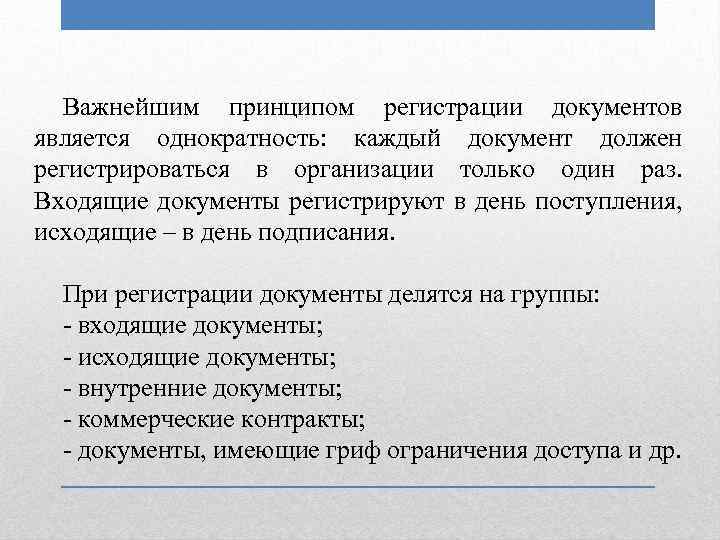 Важнейшим принципом регистрации документов является однократность: каждый документ должен регистрироваться в организации только один раз. Входящие документы регистрируют в день поступления, исходящие – в день подписания.

При регистрации документы делятся на группы:
- входящие документы;
- исходящие документы;
- внутренние документы;
- коммерческие контракты;
- документы, имеющие гриф ограничения доступа и др.